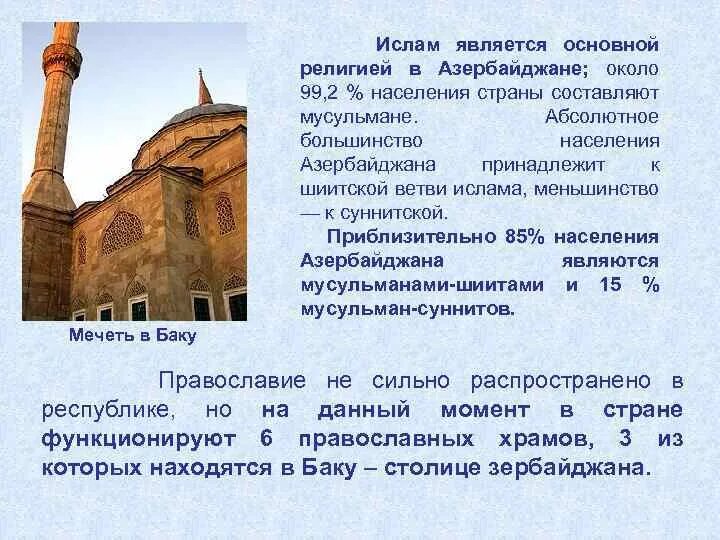 Ислам является основной религией в Азербайджане; около 99,2 % населения страны составляют мусульмане. Абсолютное большинство населения Азербайджана принадлежит к шиитской ветви ислама, меньшинство — к суннитской.

Приблизительно 85% населения Азербайджана являются мусульманами-шиитами и 15 % мусульман-суннитов.

Мечеть в Баку

Православие не сильно распространено в республике, но на данный момент в стране функционируют 6 православных храмов, 3 из которых находятся в Баку – столице зербайджана.